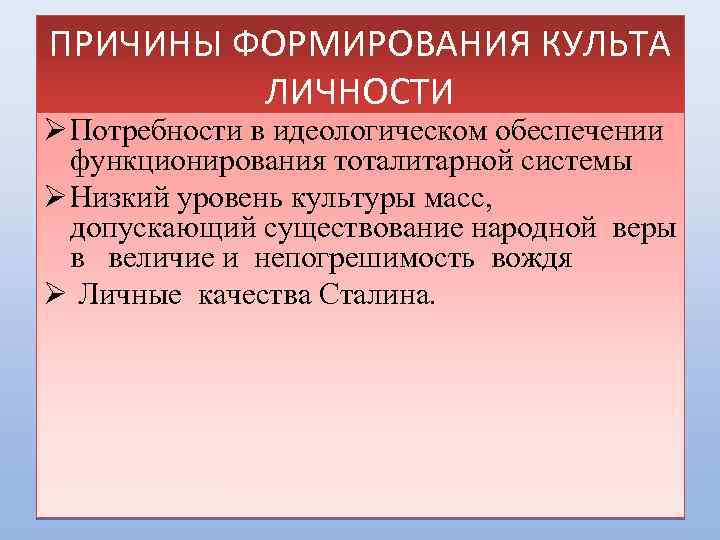 ПРИЧИНЫ ФОРМИРОВАНИЯ КУЛЬТА ЛИЧНОСТИ

➢ Потребности в идеологическом обеспечении функционирования тоталитарной системы

➢ Низкий уровень культуры масс, допускающий существование народной веры в величие и непогрешимость вождя

➢ Личные качества Сталина.